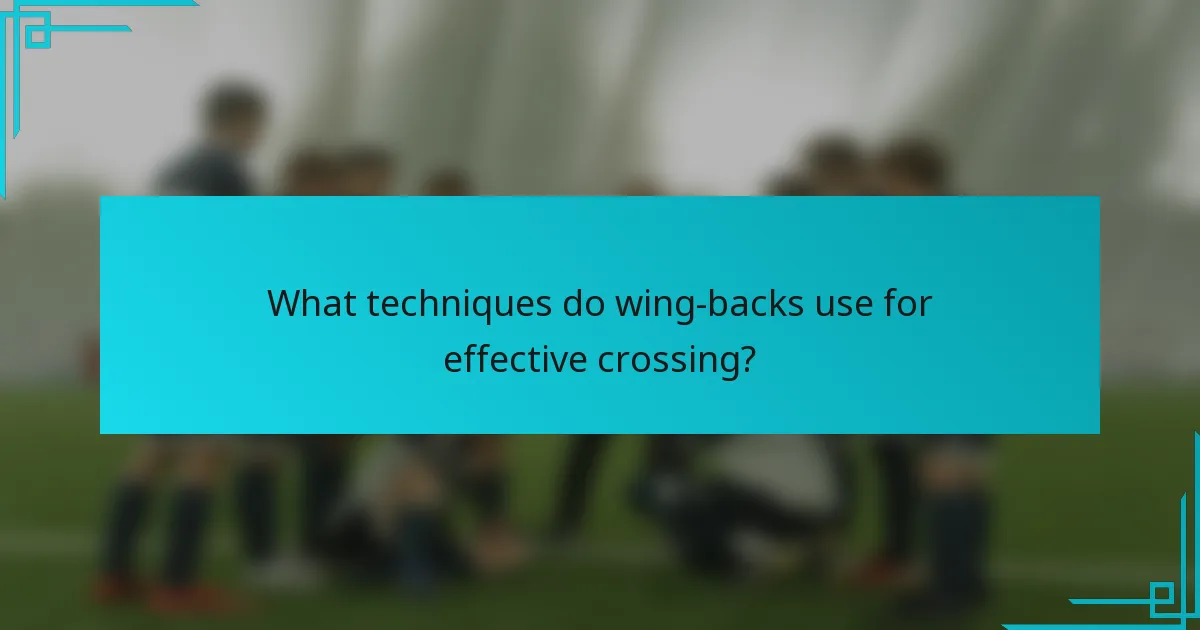 What techniques do wing-backs use for effective crossing?